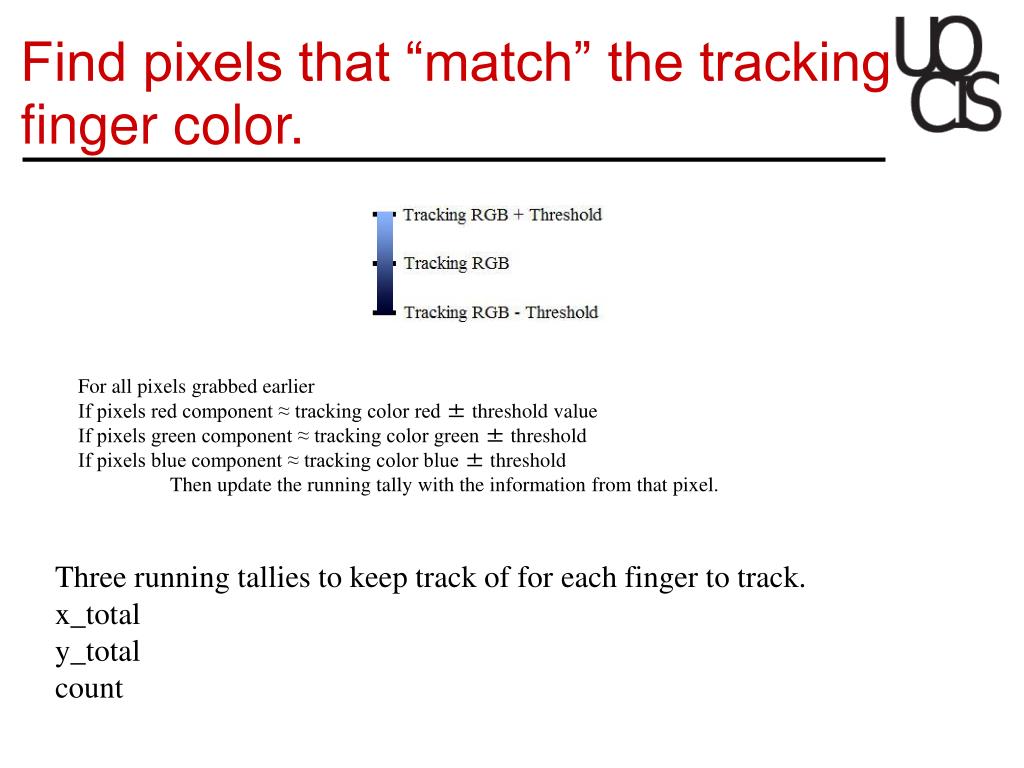 Find pixels that “match” the tracking finger color.

UO CIS

Tracking RGB + Threshold
Tracking RGB
Tracking RGB - Threshold

For all pixels grabbed earlier
If pixels red component ≈ tracking color red ± threshold value
If pixels green component ≈ tracking color green ± threshold
If pixels blue component ≈ tracking color blue ± threshold
Then update the running tally with the information from that pixel.

Three running tallies to keep track of for each finger to track.
x_total
y_total
count